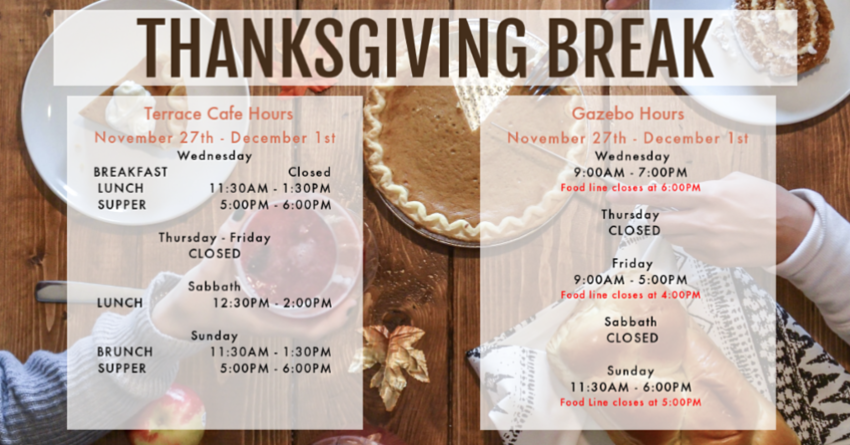 THANKSGIVING BREAK

Terrace Cafe Hours
November 27th - December 1st
Wednesday
BREAKFAST Closed
LUNCH 11:30AM - 1:30PM
SUPPER 5:00PM - 6:00PM

Thursday - Friday
CLOSED

Sabbath
LUNCH 12:30PM - 2:00PM

Sunday
BRUNCH 11:30AM - 1:30PM
SUPPER 5:00PM - 6:00PM

Gazebo Hours
November 27th - December 1st
Wednesday
9:00AM - 7:00PM
Food line closes at 6:00PM

Thursday
CLOSED

Friday
9:00AM - 5:00PM
Food line closes at 4:00PM

Sabbath
CLOSED

Sunday
11:30AM - 6:00PM
Food Line closes at 5:00PM